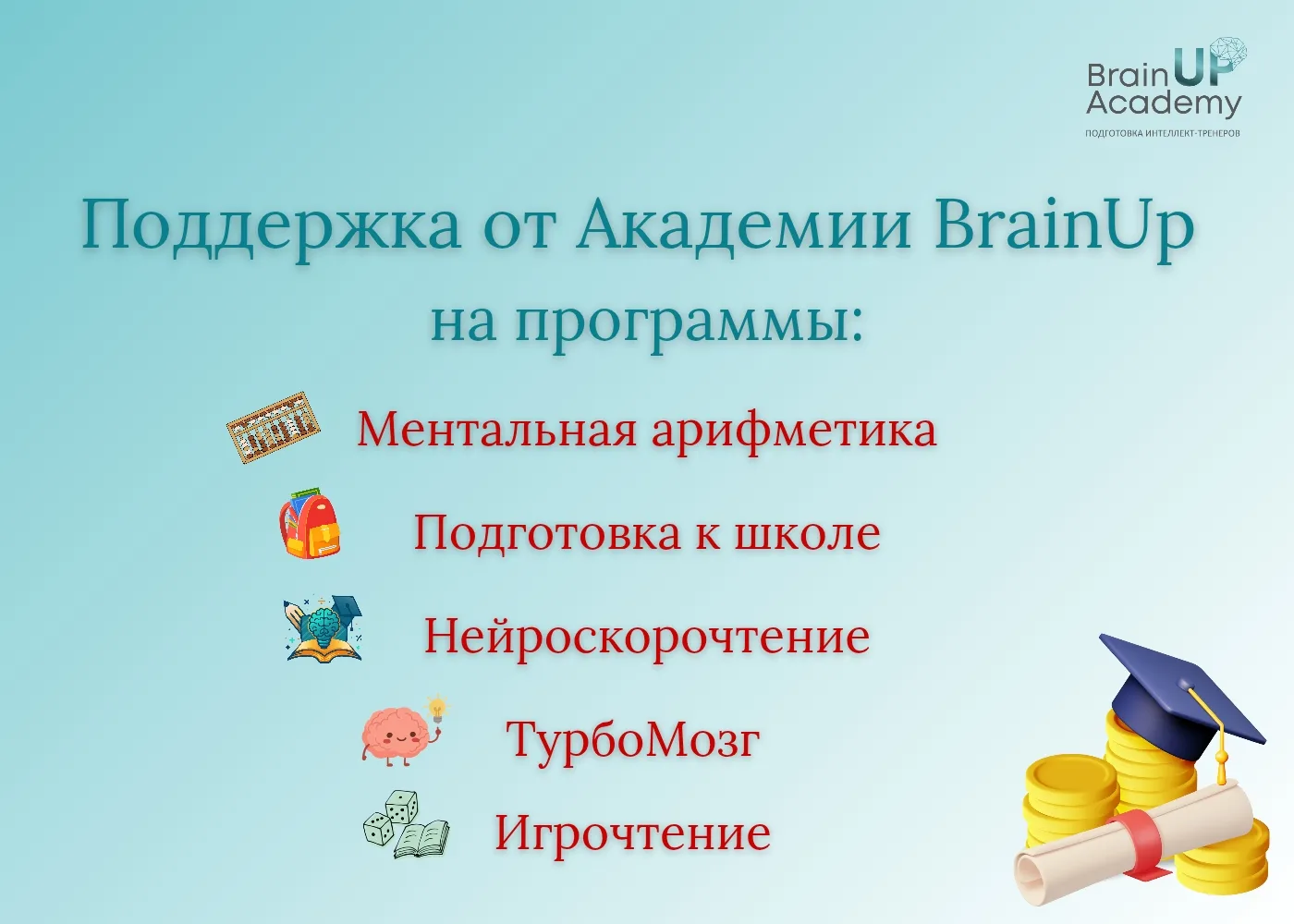 Brain UP
Academy
ПОДГОТОВКА ИНТЕЛЛЕКТ-ТРЕНЕРОВ

Поддержка от Академии BrainUp
на программы:

Ментальная арифметика
Подготовка к школе
Нейроскорочтение
ТурбоМозг
Игрочтение